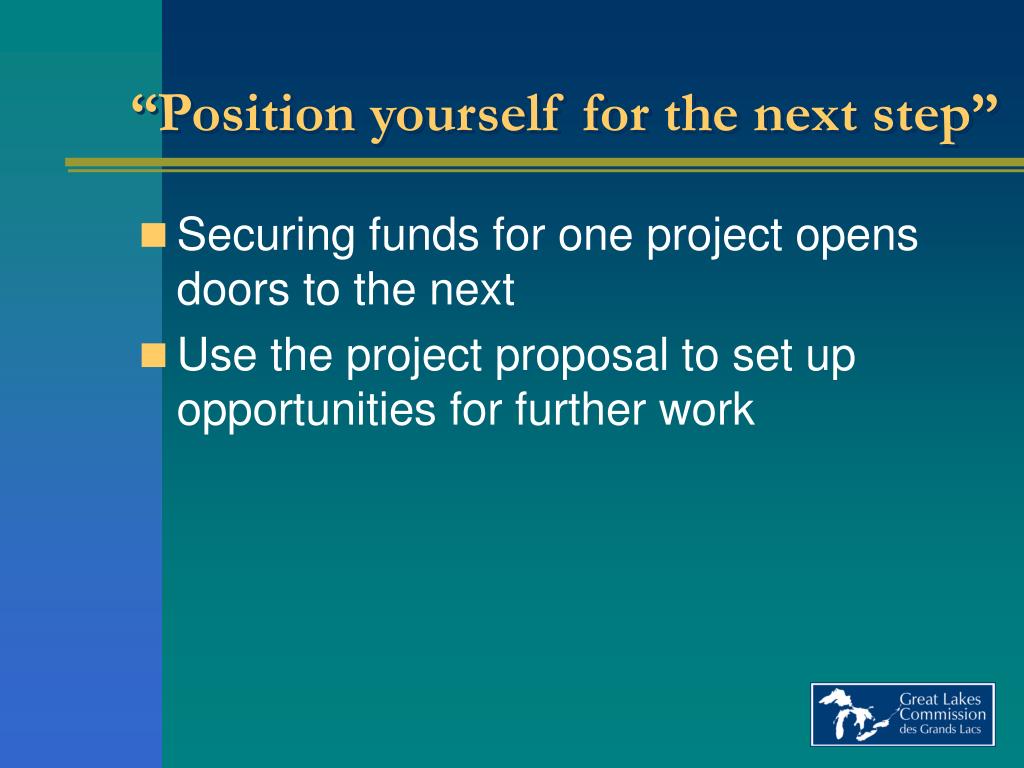 “Position yourself for the next step”

Securing funds for one project opens doors to the next

Use the project proposal to set up opportunities for further work

Great Lakes Commission des Grands Lacs